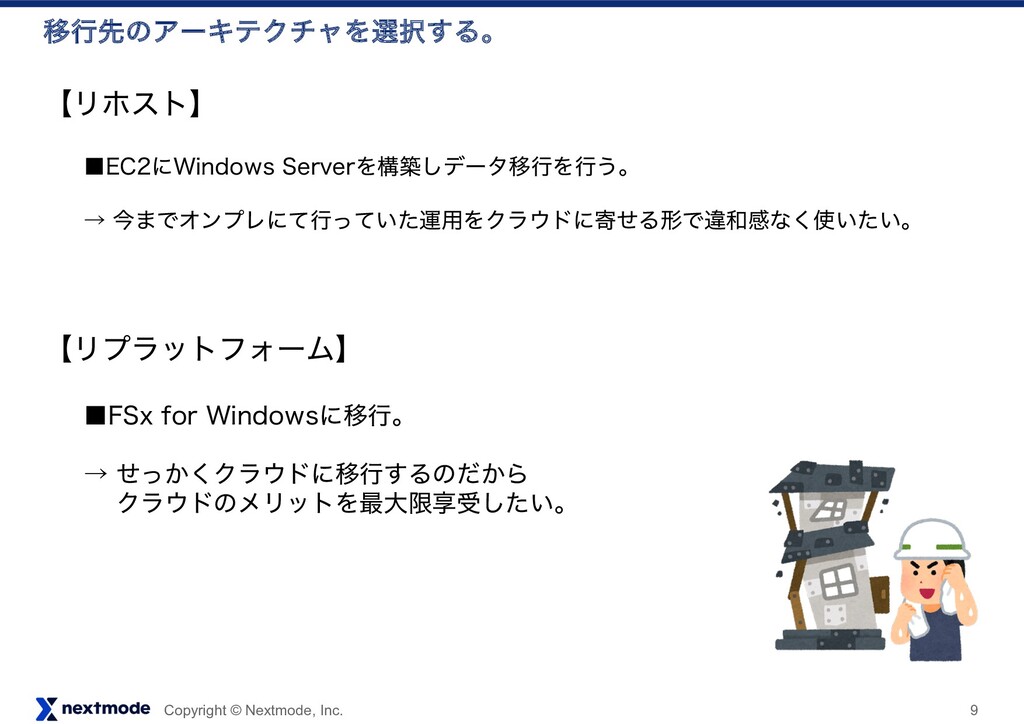 移行先のアーキテクチャを選択する。

【リホスト】

■EC2にWindows Serverを構築しデータ移行を行う。

→ 今までオンプレにて行っていた運用をクラウドに寄せる形で違和感なく使いたい。

【リプラットフォーム】

■FSx for Windowsに移行。

→ せっかくクラウドに移行するのだから
クラウドのメリットを最大限享受したい。

nextmode Copyright © Nextmode, Inc.

9